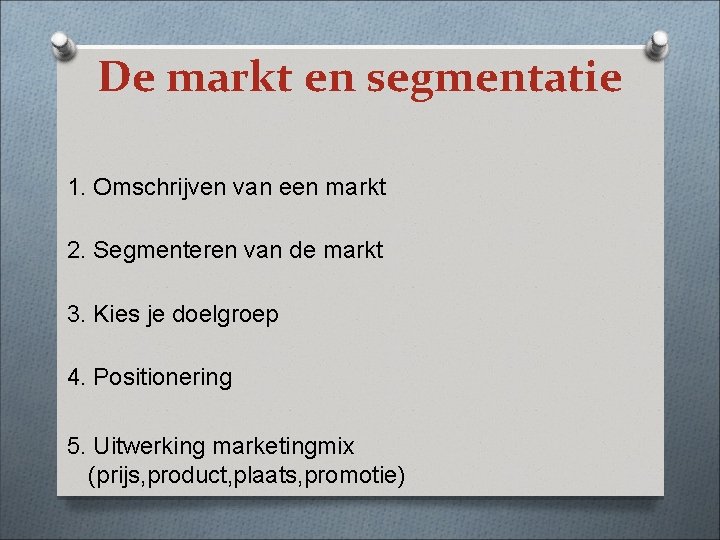 De markt en segmentatie

1. Omschrijven van een markt

2. Segmenteren van de markt

3. Kies je doelgroep

4. Positionering

5. Uitwerking marketingmix
(prijs,product,plaats,promotie)